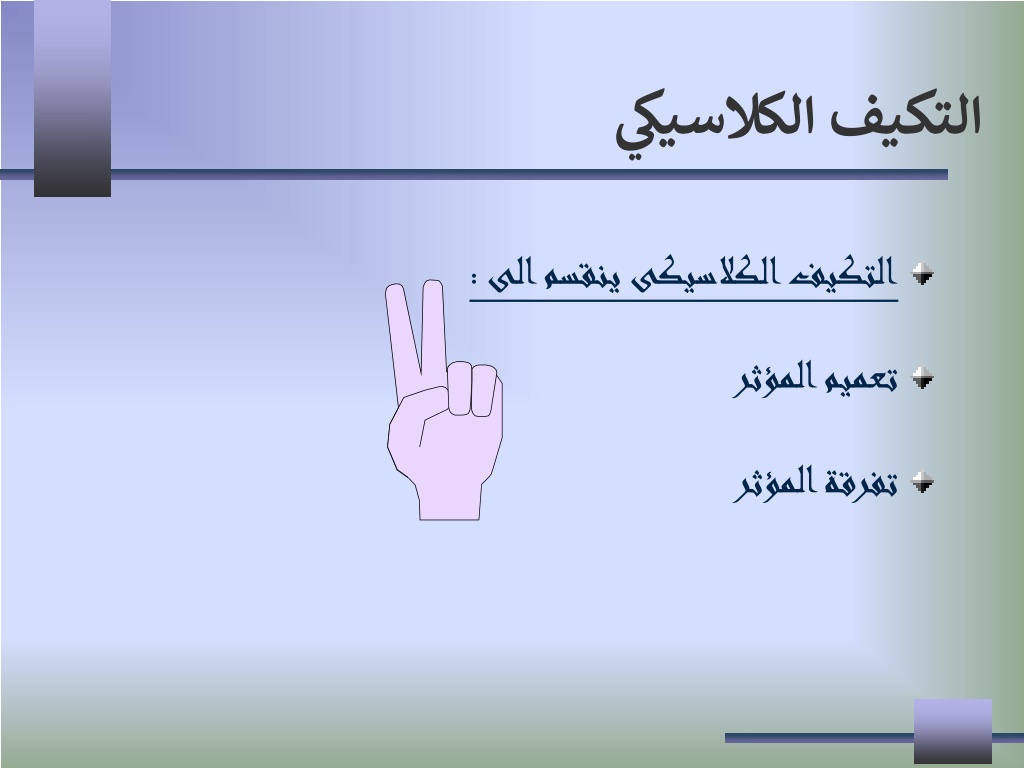 التكيف الكلاسيكي

التكيف الكلاسيكى ينقسم الى :

تعميم المؤثر

تفرقة المؤثر